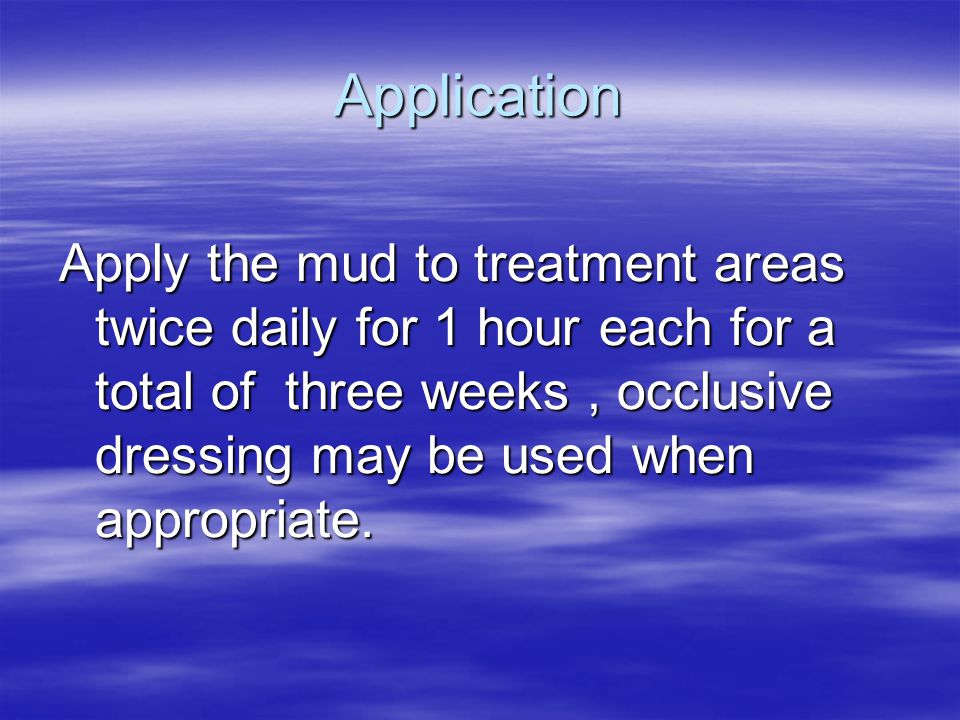 Application

Apply the mud to treatment areas twice daily for 1 hour each for a total of  three weeks , occlusive dressing may be used when appropriate.